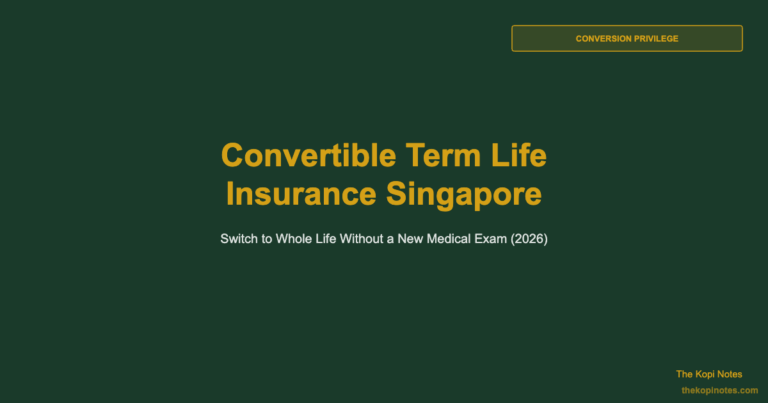 CONVERSION PRIVILEGE

Convertible Term Life Insurance Singapore

Switch to Whole Life Without a New Medical Exam (2026)

The Kopi Notes
thekopinotes.com